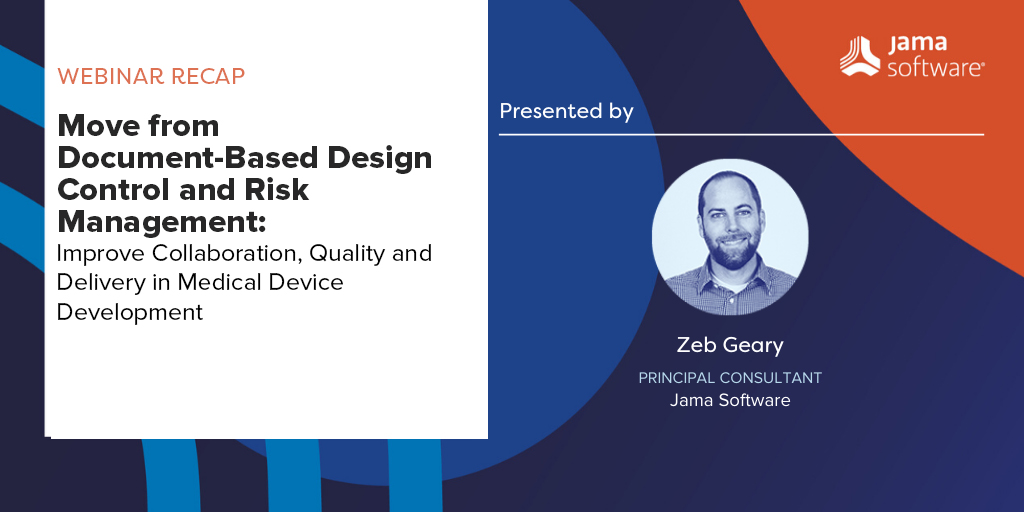 WEBINAR RECAP

Move from Document-Based Design Control and Risk Management:
Improve Collaboration, Quality and Delivery in Medical Device Development

jama software®

Presented by

Zeb Geary
PRINCIPAL CONSULTANT
Jama Software